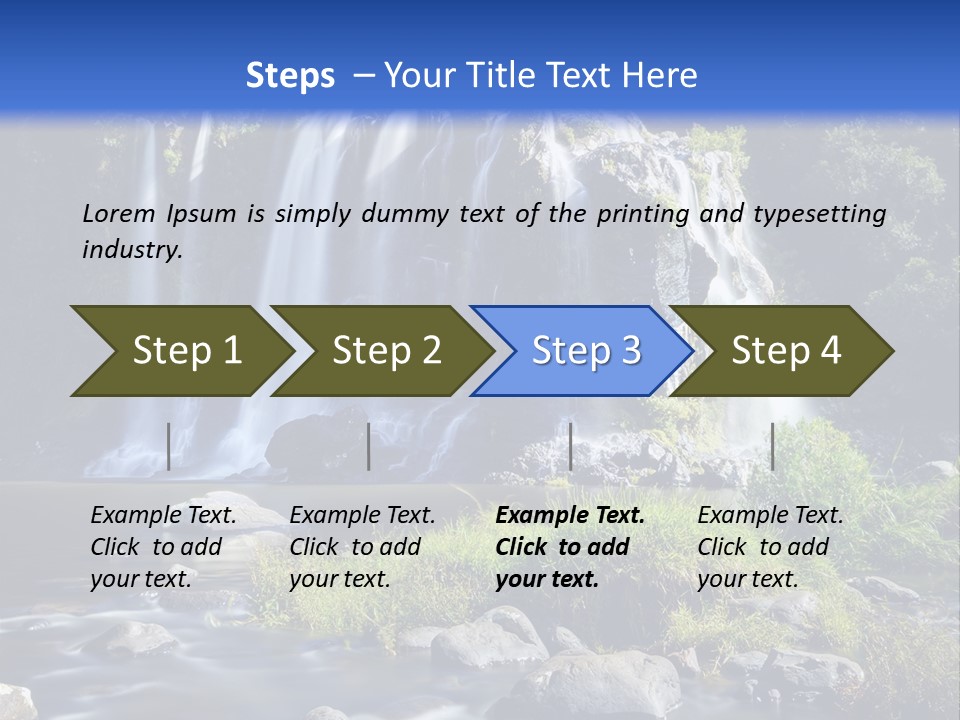 Steps – Your Title Text Here

Lorem Ipsum is simply dummy text of the printing and typesetting industry.

Step 1

Step 2

Step 3

Step 4

Example Text. Click to add your text.

Example Text. Click to add your text.

Example Text. Click to add your text.

Example Text. Click to add your text.